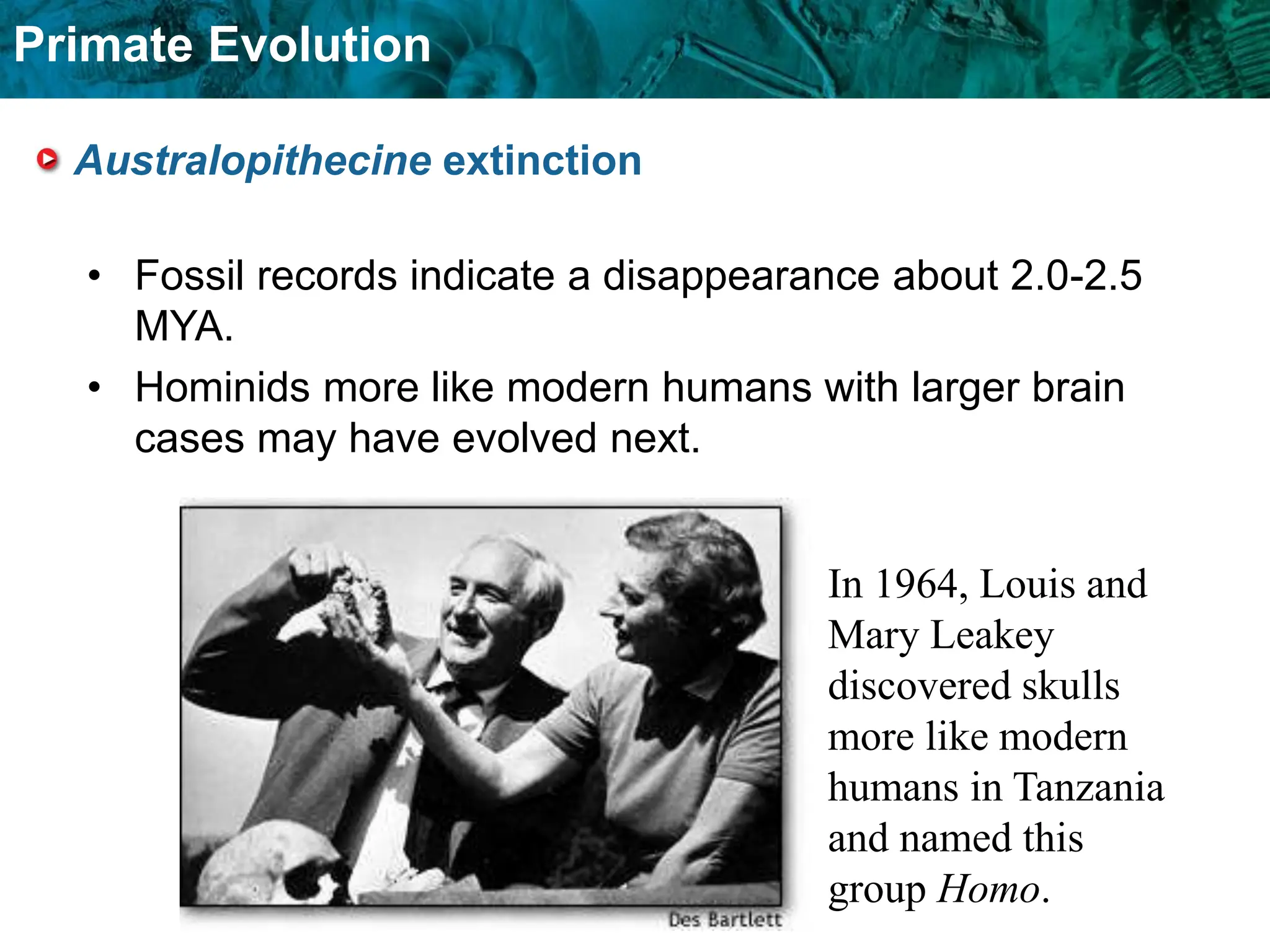 Primate Evolution

Australopithecine extinction

• Fossil records indicate a disappearance about 2.0-2.5 MYA.

• Hominids more like modern humans with larger brain cases may have evolved next.

Des Bartlett

In 1964, Louis and Mary Leakey discovered skulls more like modern humans in Tanzania and named this group Homo.